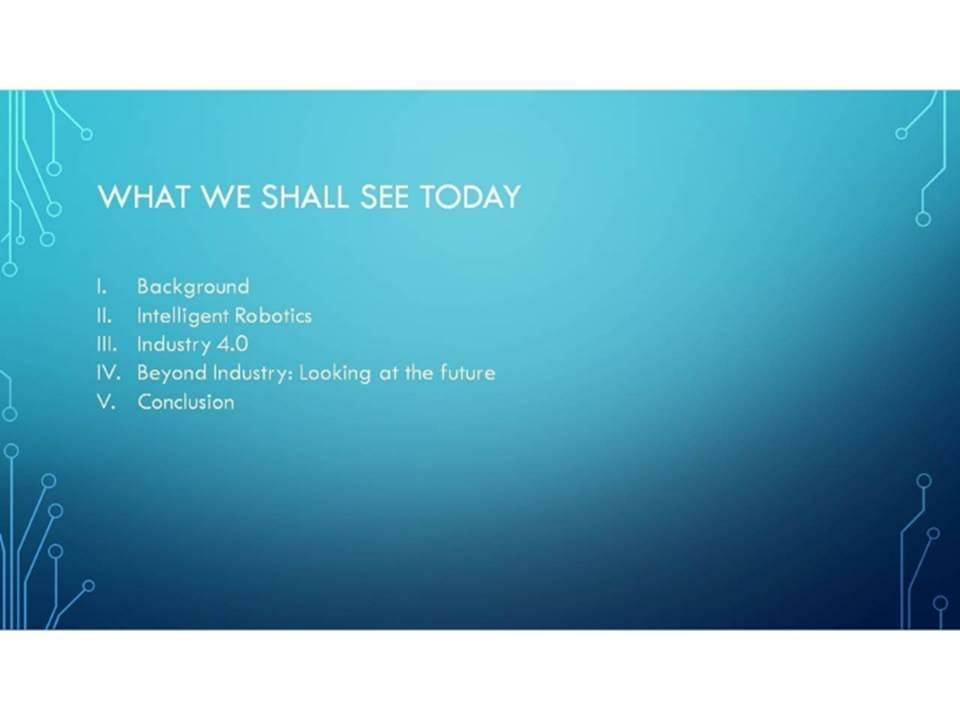 WHAT WE SHALL SEE TODAY

I. Background
II. Intelligent Robotics
III. Industry 4.0
IV. Beyond Industry: Looking at the future
V. Conclusion